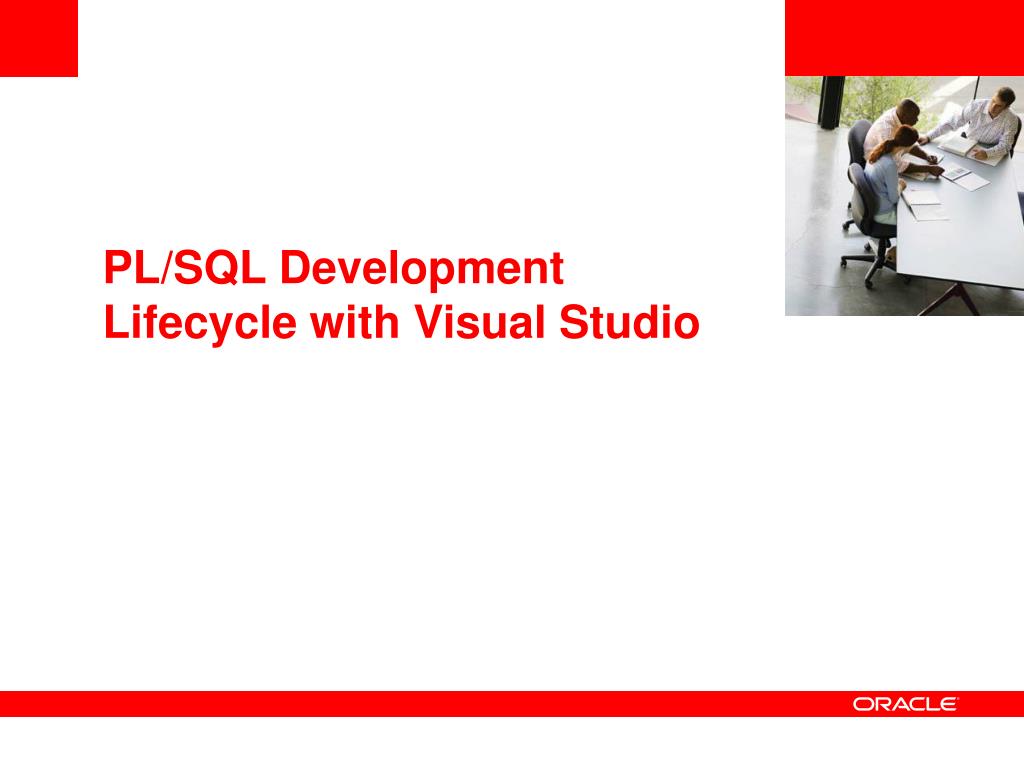 PL/SQL Development Lifecycle with Visual Studio

ORACLE